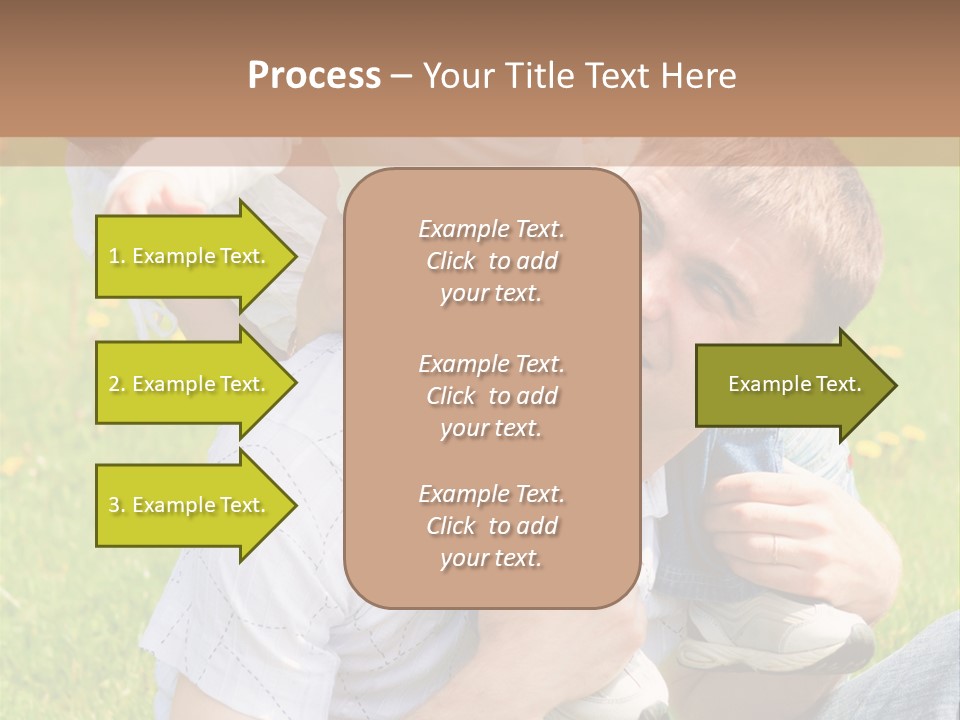 Process – Your Title Text Here

1. Example Text.

2. Example Text.

3. Example Text.

Example Text. Click to add your text.

Example Text. Click to add your text.

Example Text. Click to add your text.

Example Text.